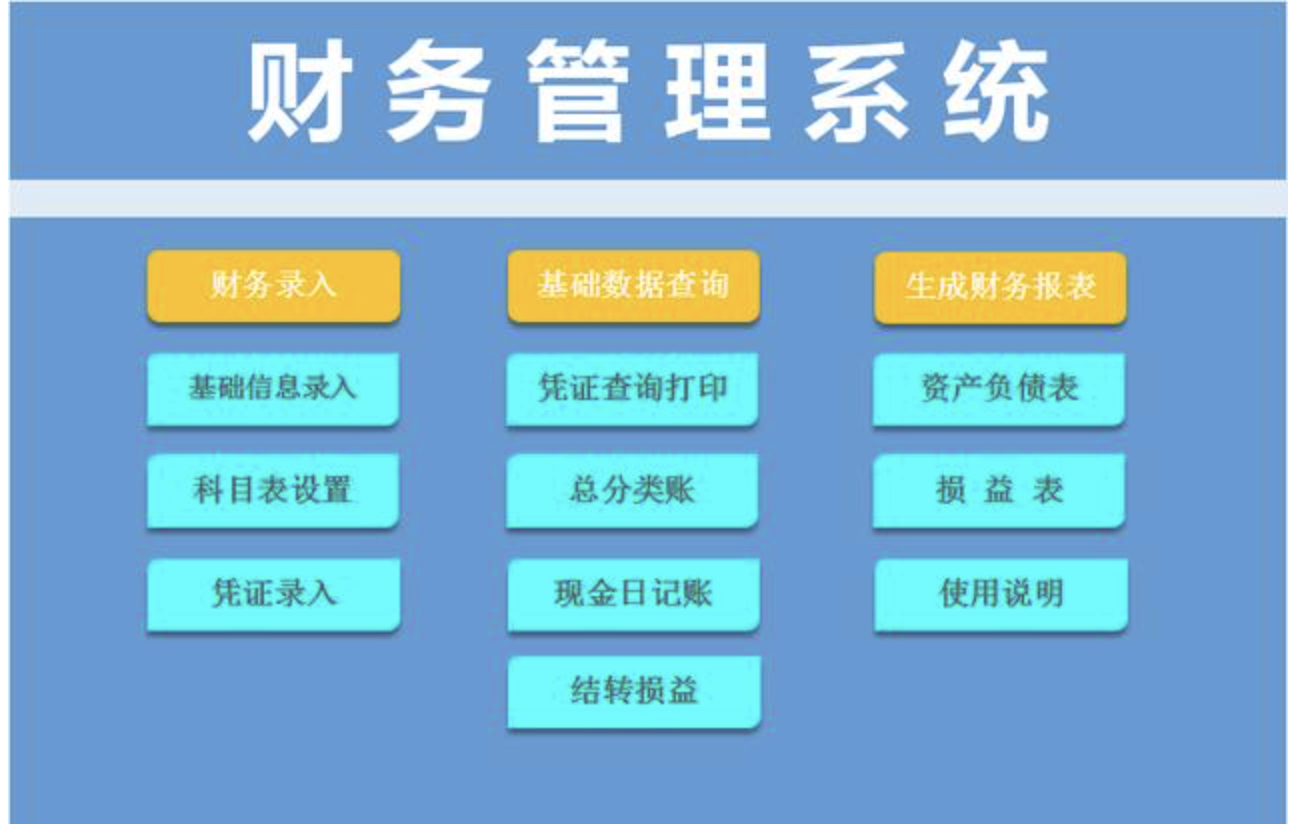 财务管理系统

财务录入

基础信息录入

科目表设置

凭证录入

基础数据查询

凭证查询打印

总分类账

现金日记账

结转损益

生成财务报表

资产负债表

损 益 表

使用说明